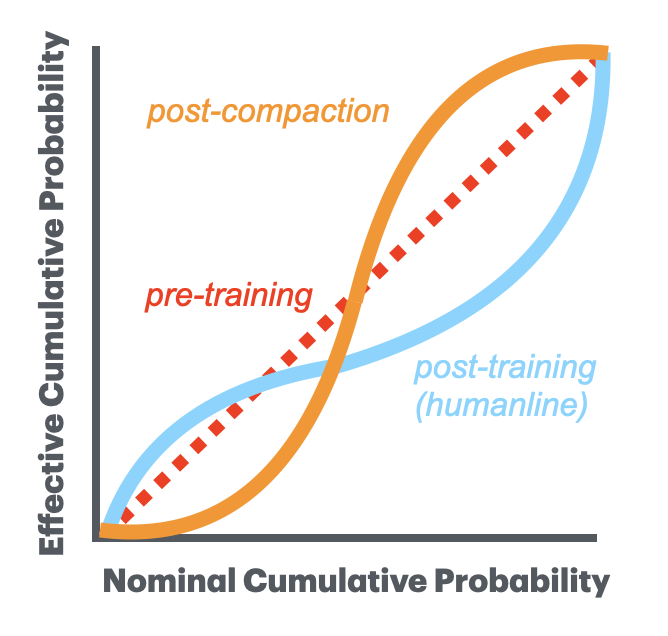 Effective Cumulative Probability

post-compaction

pre-training

post-training
(humanline)

Nominal Cumulative Probability